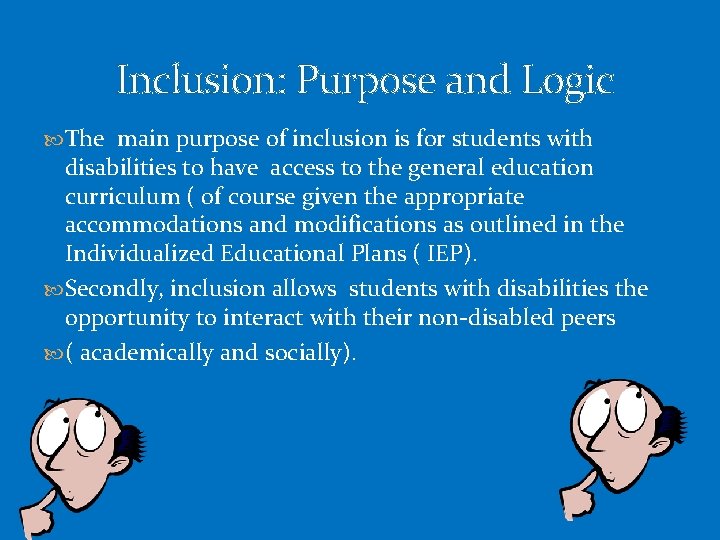 Inclusion: Purpose and Logic

The main purpose of inclusion is for students with disabilities to have access to the general education curriculum ( of course given the appropriate accommodations and modifications as outlined in the Individualized Educational Plans ( IEP).

Secondly, inclusion allows students with disabilities the opportunity to interact with their non-disabled peers

( academically and socially).